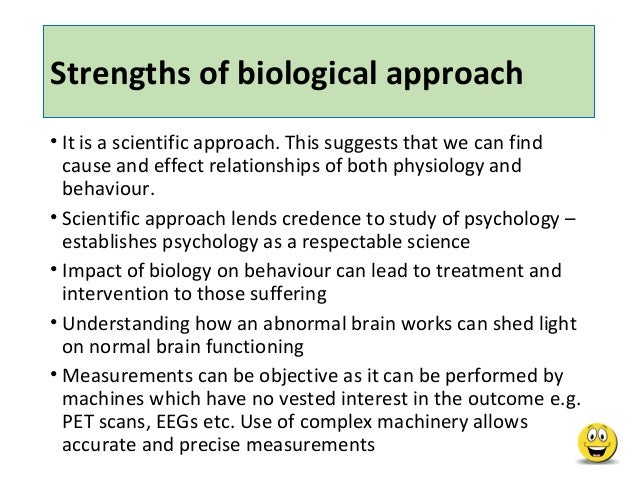 Strengths of biological approach

• It is a scientific approach. This suggests that we can find cause and effect relationships of both physiology and behaviour.

• Scientific approach lends credence to study of psychology – establishes psychology as a respectable science

• Impact of biology on behaviour can lead to treatment and intervention to those suffering

• Understanding how an abnormal brain works can shed light on normal brain functioning

• Measurements can be objective as it can be performed by machines which have no vested interest in the outcome e.g. PET scans, EEGs etc. Use of complex machinery allows accurate and precise measurements